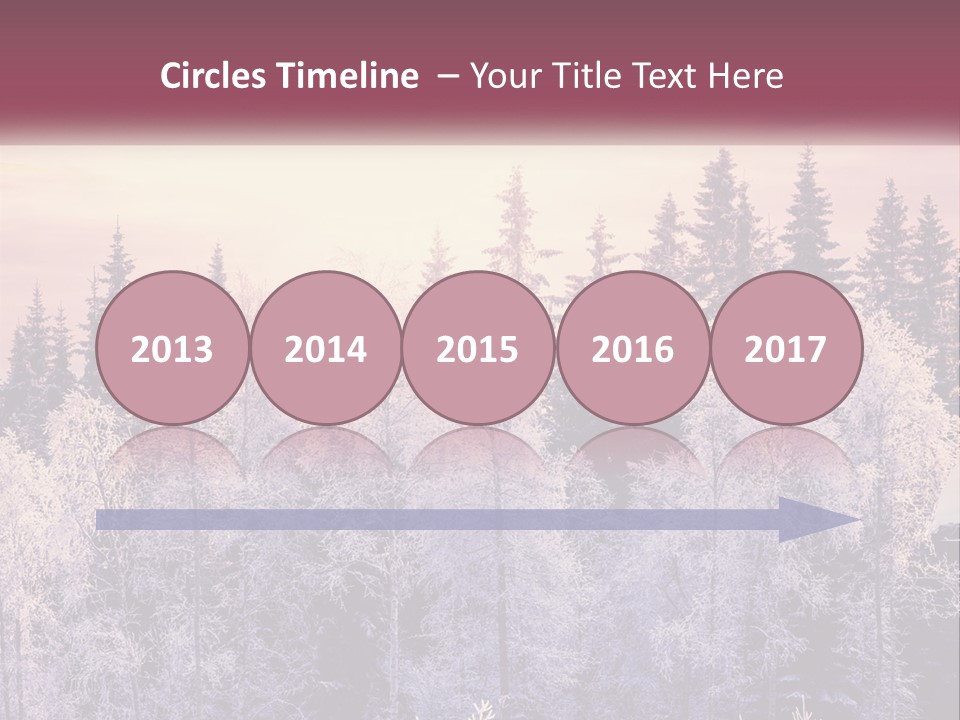 Circles Timeline – Your Title Text Here

2013

2014

2015

2016

2017